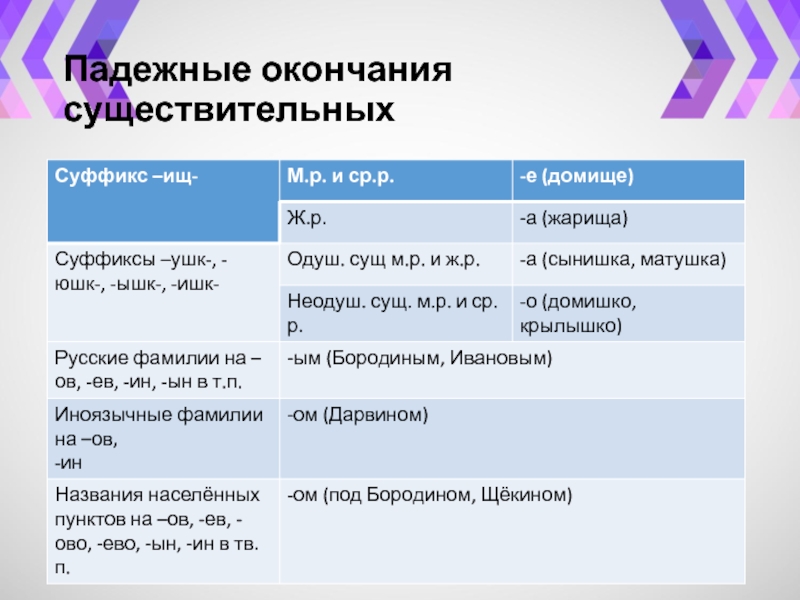 Падежные окончания существительных

| Суффикс –ищ- | М.р. и ср.р. | -е (домище) |
|---|---|---|
| | Ж.р. | -а (жарища) |
| Суффиксы –ушк-, -юшк-, -ышк-, -ишк- | Одуш. сущ м.р. и ж.р. | -а (сынишка, матушка) |
| | Неодуш. сущ. м.р. и ср. р. | -о (домишко, крылышко) |
| Русские фамилии на –ов, -ев, -ин, -ын в т.п. | -ым (Бородиным, Ивановым) | |
| Иноязычные фамилии на –ов, -ин | -ом (Дарвином) | |
| Названия населённых пунктов на –ов, -ев, -ово, -ево, -ын, -ин в тв. п. | -ом (под Бородином, Щёкином) | |